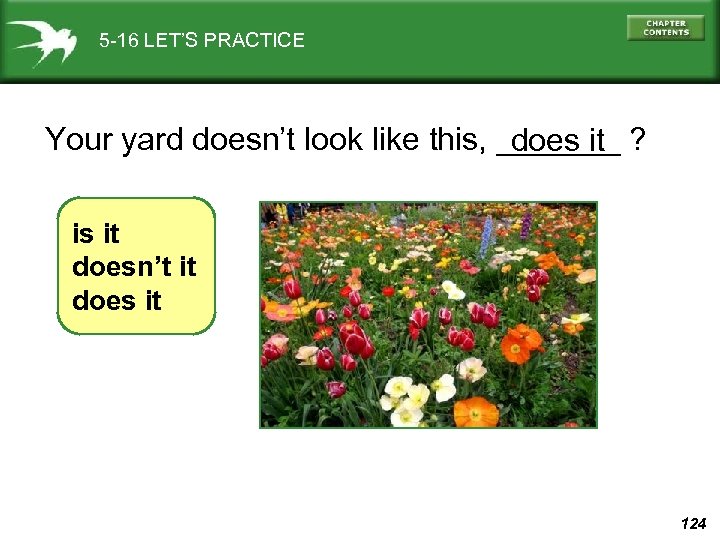 5-16 LET'S PRACTICE

CHAPTER CONTENTS

Your yard doesn't look like this, does it ?

is it
doesn't it
does it

124